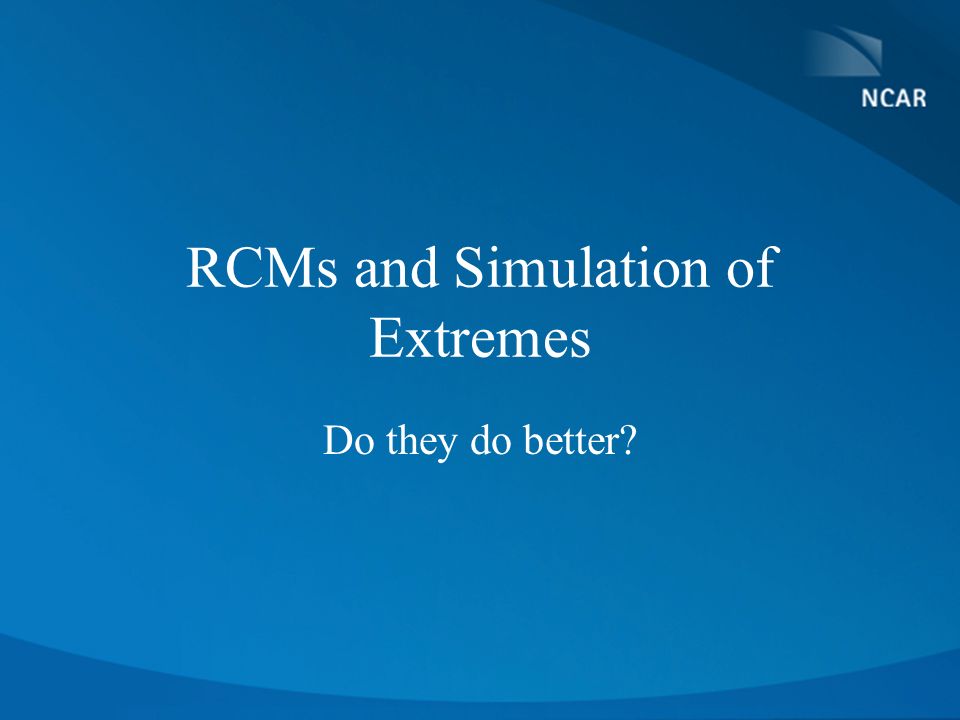 NCAR

RCMs and Simulation of Extremes

Do they do better?